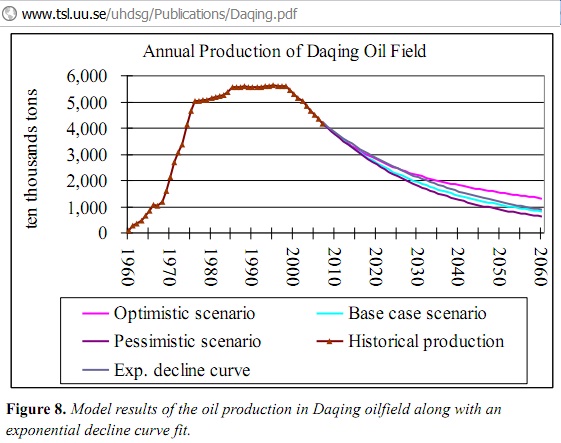 www.tsl.uu.se/uhdsg/Publications/Daqing.pdf

Annual Production of Daqing Oil Field

ten thousands tons

6,000
5,000
4,000
3,000
2,000
1,000
0

1960
1970
1980
1990
2000
2010
2020
2030
2040
2050
2060

Optimistic scenario
Base case scenario
Pessimistic scenario
Historical production
Exp. decline curve

**Figure 8.** *Model results of the oil production in Daqing oilfield along with an exponential decline curve fit.*